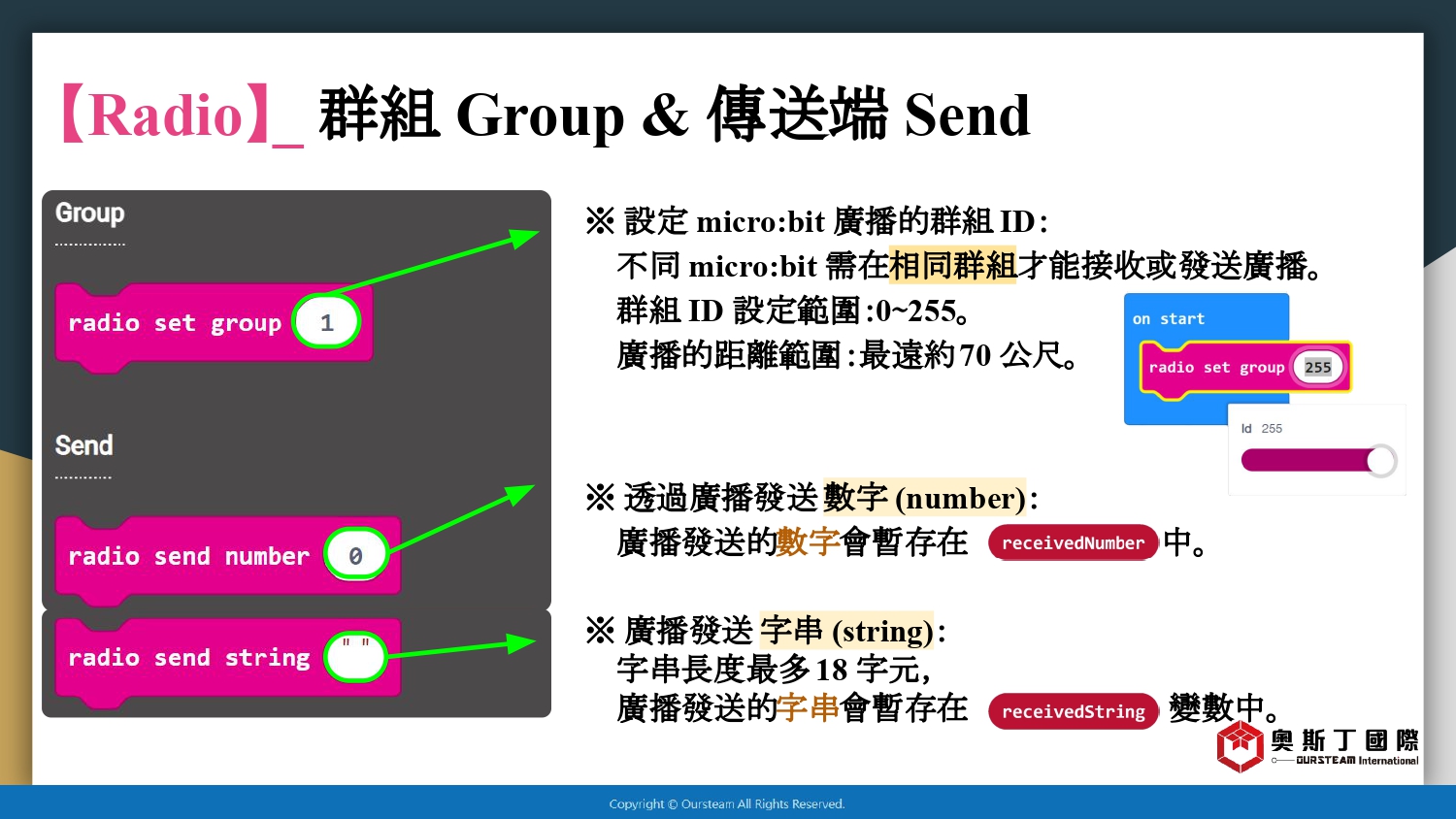 【Radio】_ 群組 Group & 傳送端 Send

Group

radio set group 1

Send

radio send number 0

radio send string " "

※ 設定 micro:bit 廣播的群組 ID:
不同 micro:bit 需在相同群組才能接收或發送廣播。
群組 ID 設定範圍:0~255。
廣播的距離範圍:最遠約 70 公尺。

on start
radio set group 255
Id 255

※ 透過廣播發送 數字 (number):
廣播發送的數字會暫存在 receivedNumber 中。

※ 廣播發送 字串 (string):
字串長度最多 18 字元,
廣播發送的字串會暫存在 receivedString 變數中。

奧斯丁國際
OURSTEAM International

Copyright © Oursteam All Rights Reserved.